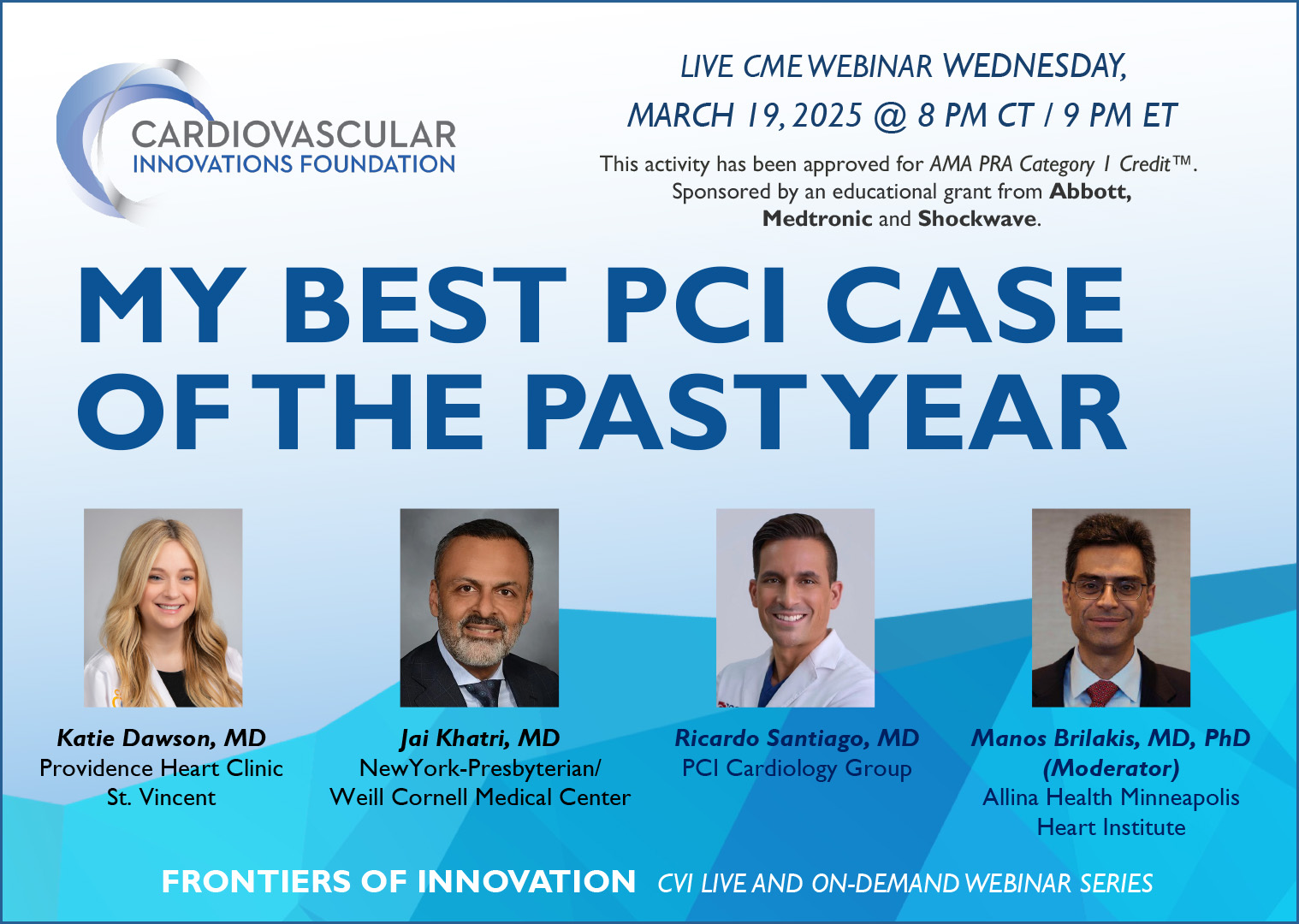 CARDIOVASCULAR
INNOVATIONS FOUNDATION

LIVE CME WEBINAR WEDNESDAY,
MARCH 19, 2025 @ 8 PM CT / 9 PM ET

This activity has been approved for AMA PRA Category 1 Credit™. Sponsored by an educational grant from Abbott, Medtronic and Shockwave.

MY BEST PCI CASE OF THE PAST YEAR

Katie Dawson, MD
Providence Heart Clinic St. Vincent

Jai Khatri, MD
NewYork-Presbyterian/ Weill Cornell Medical Center

Ricardo Santiago, MD
PCI Cardiology Group

Manos Brilakis, MD, PhD (Moderator)
Allina Health Minneapolis Heart Institute

FRONTIERS OF INNOVATION CVI LIVE AND ON-DEMAND WEBINAR SERIES